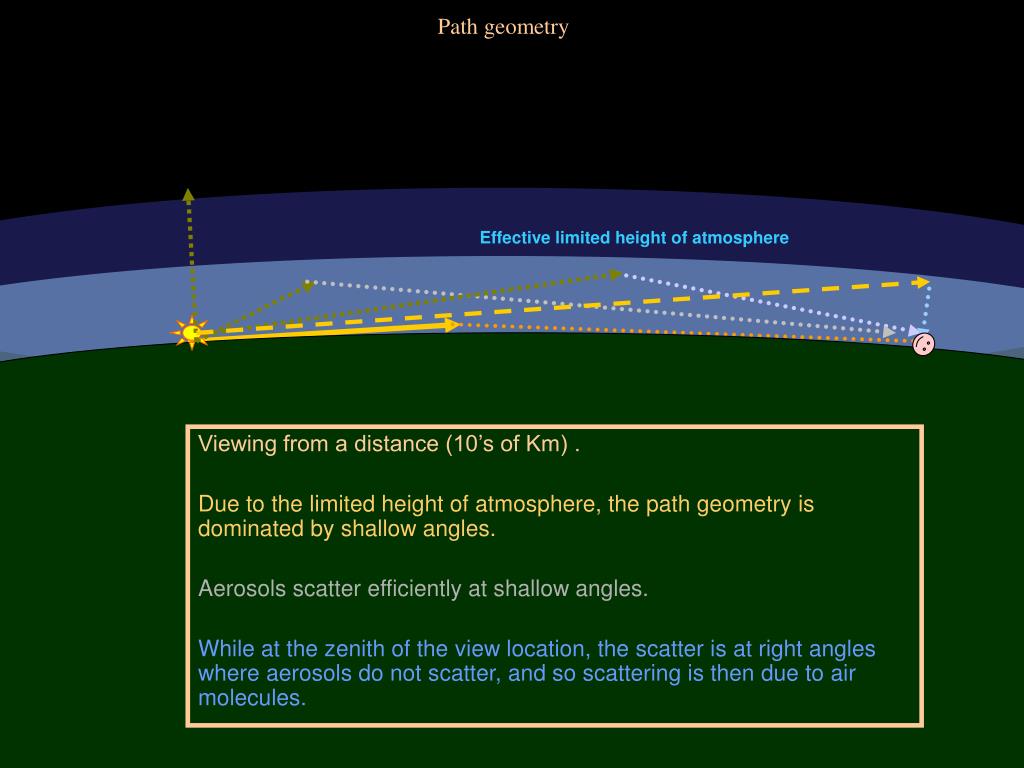 Path geometry

Effective limited height of atmosphere

Viewing from a distance (10’s of Km) .

Due to the limited height of atmosphere, the path geometry is dominated by shallow angles.

Aerosols scatter efficiently at shallow angles.

While at the zenith of the view location, the scatter is at right angles where aerosols do not scatter, and so scattering is then due to air molecules.